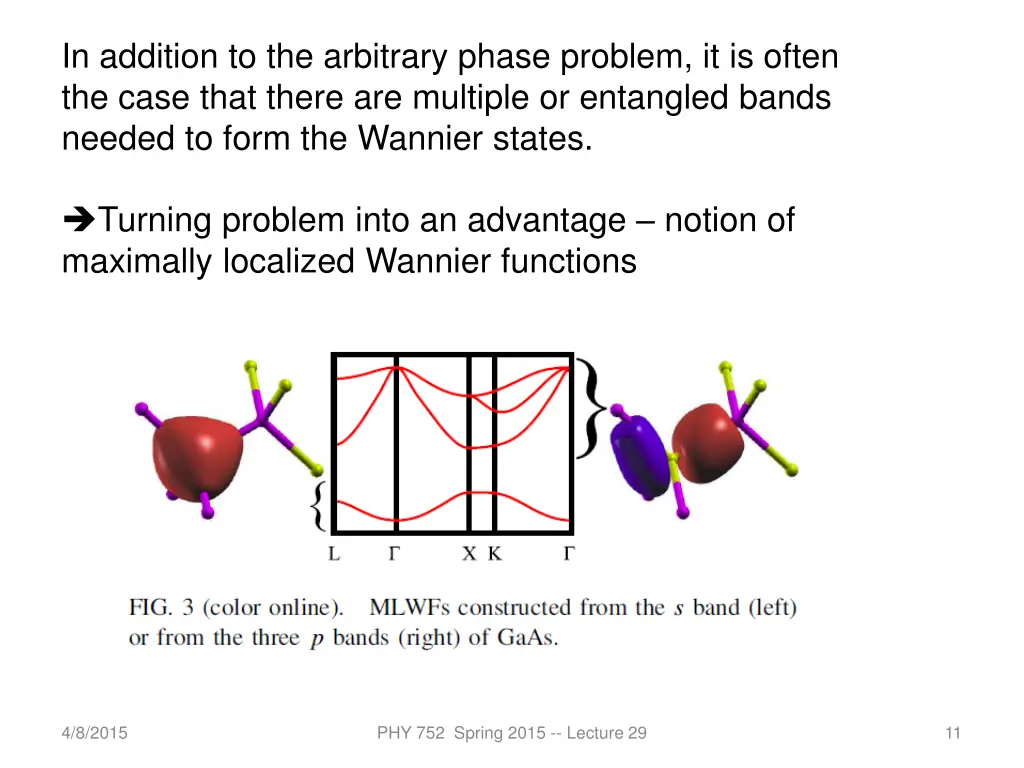 In addition to the arbitrary phase problem, it is often the case that there are multiple or entangled bands needed to form the Wannier states.

➔Turning problem into an advantage – notion of maximally localized Wannier functions

L Γ X K Γ

FIG. 3 (color online). MLWFs constructed from the $s$ band (left) or from the three $p$ bands (right) of GaAs.

4/8/2015

PHY 752 Spring 2015 -- Lecture 29

11